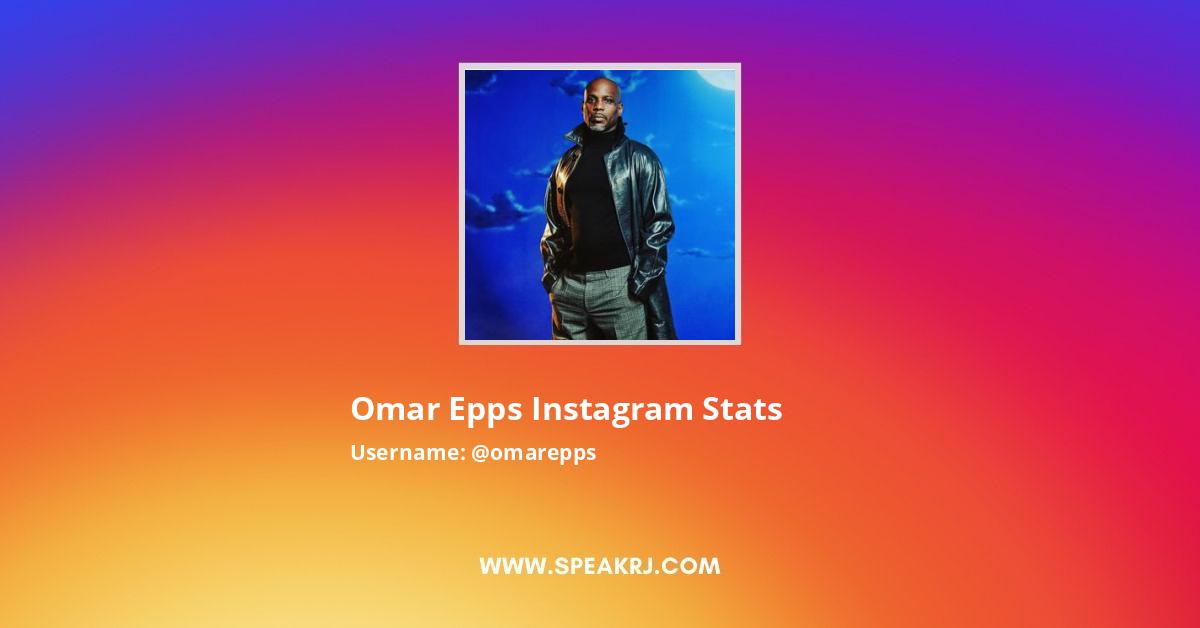 Omar Epps Instagram Stats
Username: @omarepps

WWW.SPEAKRJ.COM